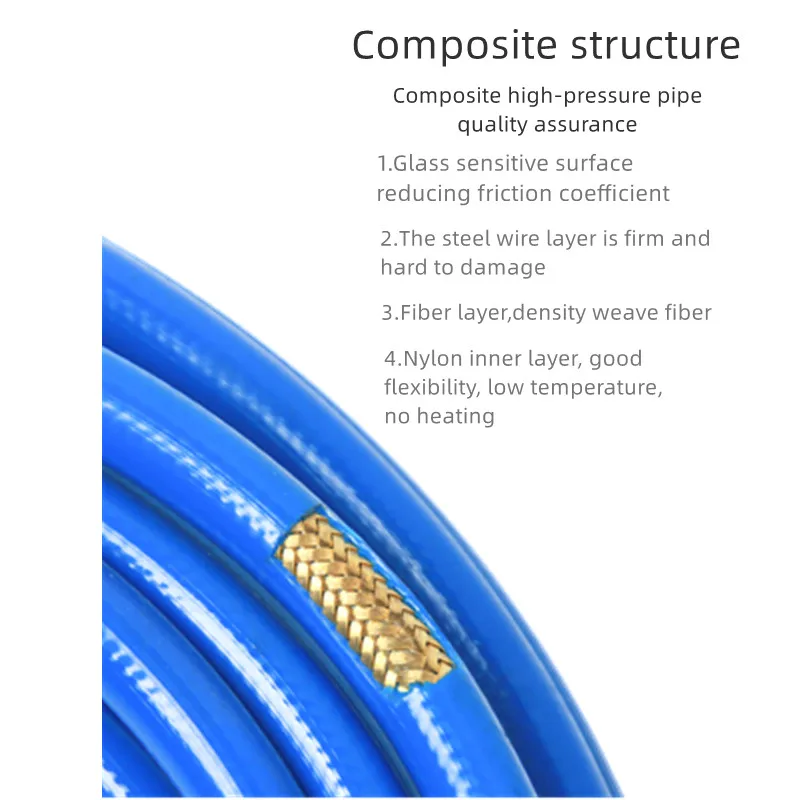 Composite structure

Composite high-pressure pipe quality assurance

1.Glass sensitive surface reducing friction coefficient

2.The steel wire layer is firm and hard to damage

3.Fiber layer,density weave fiber

4.Nylon inner layer, good flexibility, low temperature, no heating